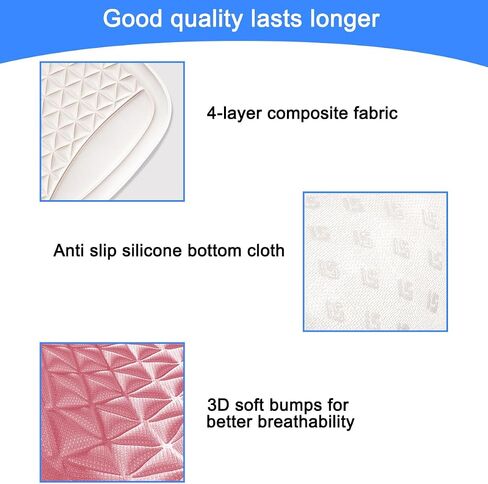 Good quality lasts longer

4-layer composite fabric

Anti slip silicone bottom cloth

3D soft bumps for better breathability